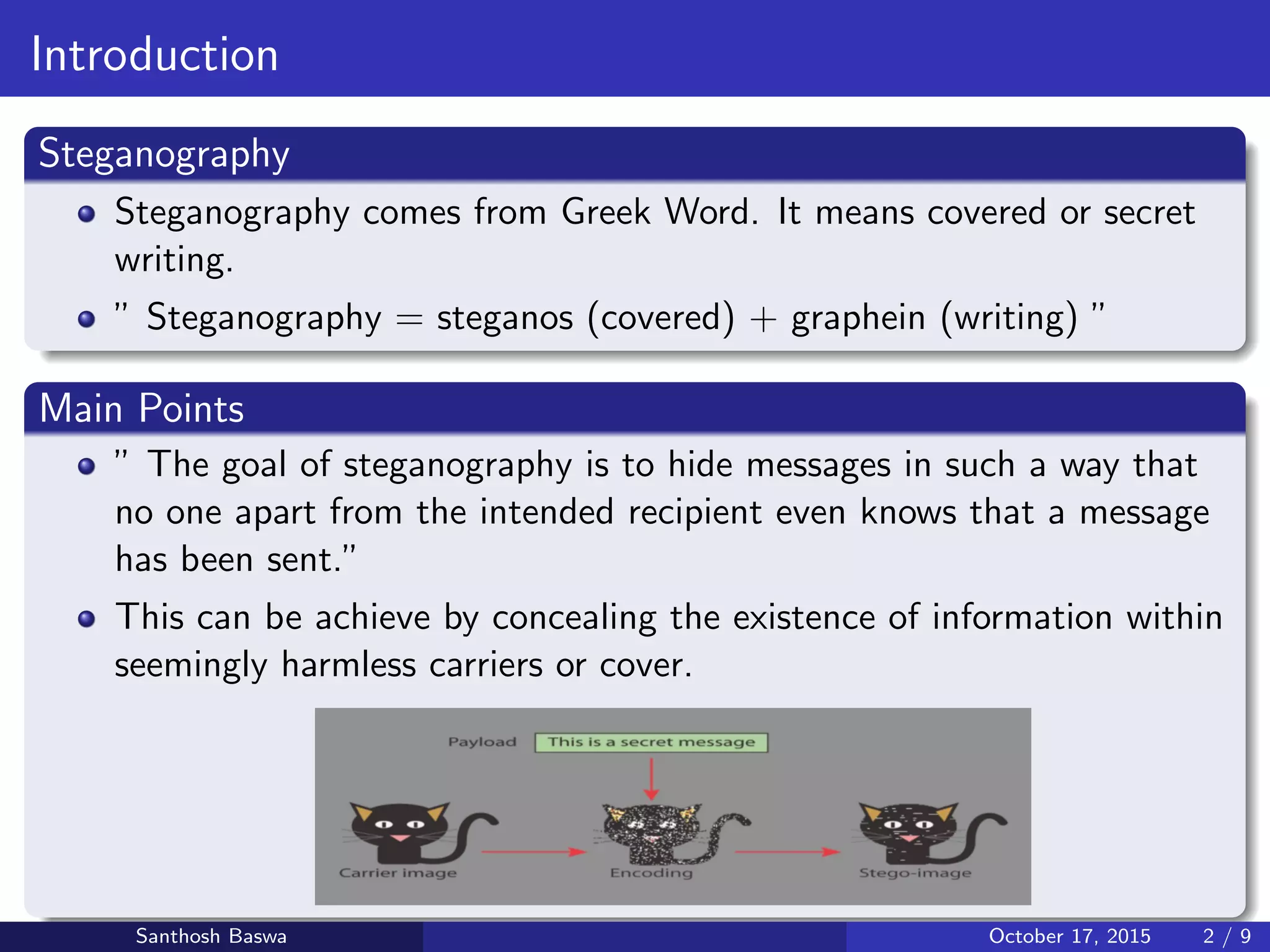 Introduction

Steganography

- Steganography comes from Greek Word. It means covered or secret writing.
- " Steganography = steganos (covered) + graphein (writing) "

Main Points

- " The goal of steganography is to hide messages in such a way that no one apart from the intended recipient even knows that a message has been sent."
- This can be achieve by concealing the existence of information within seemingly harmless carriers or cover.

Payload This is a secret message

Carrier image Encoding Stego-image

Santhosh Baswa October 17, 2015 2 / 9